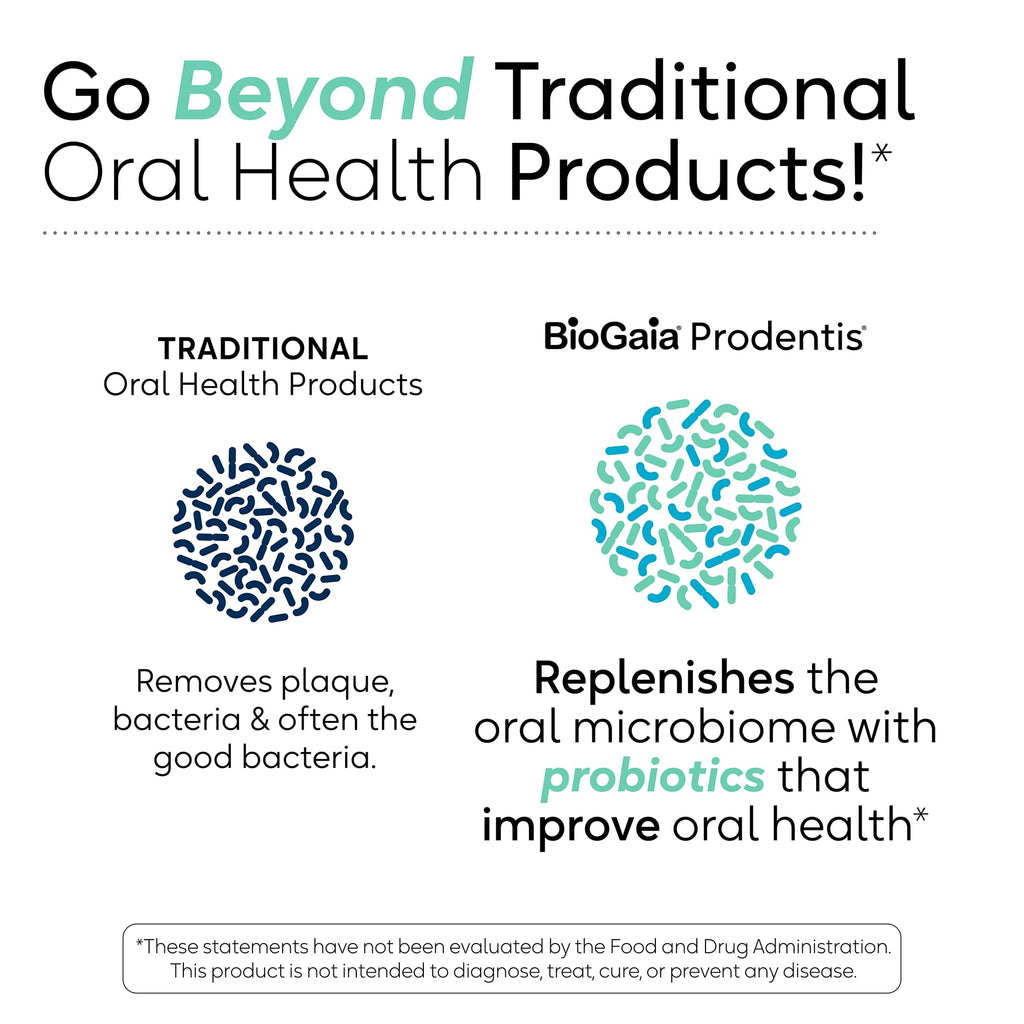 Go Beyond Traditional Oral Health Products!*

TRADITIONAL
Oral Health Products

Removes plaque, bacteria & often the good bacteria.

BioGaia® Prodentis®

Replenishes the oral microbiome with probiotics that improve oral health*

*These statements have not been evaluated by the Food and Drug Administration. This product is not intended to diagnose, treat, cure, or prevent any disease.